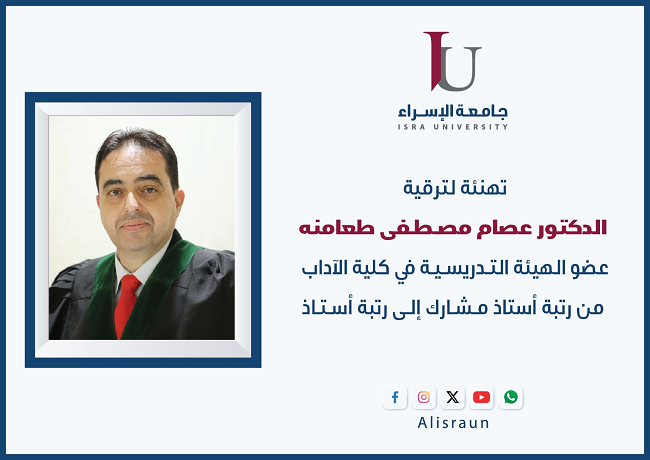 IU
جامعة الإسراء
ISRA UNIVERSITY

تهنئة لترقية
الدكتور عصام مصطفى طعامنه
عضو الهيئة التدريسية في كلية الآداب
من رتبة أستاذ مشارك إلى رتبة أستاذ

Alisraun